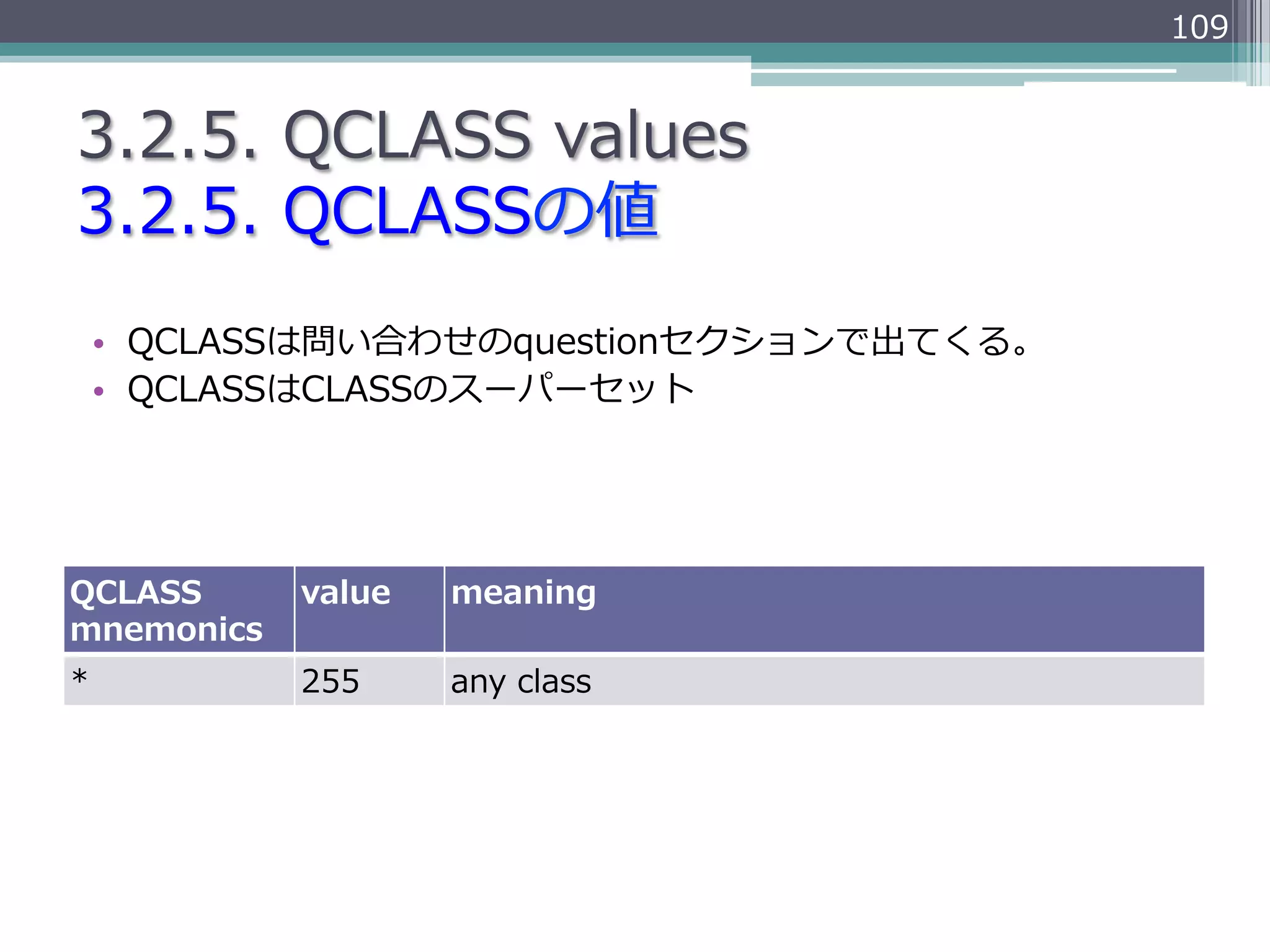 109

3.2.5. QCLASS values
3.2.5. QCLASSの値

• QCLASSは問い合わせのquestionセクションで出てくる。
• QCLASSはCLASSのスーパーセット

| QCLASS mnemonics | value | meaning |
|---|---|---|
| * | 255 | any class |